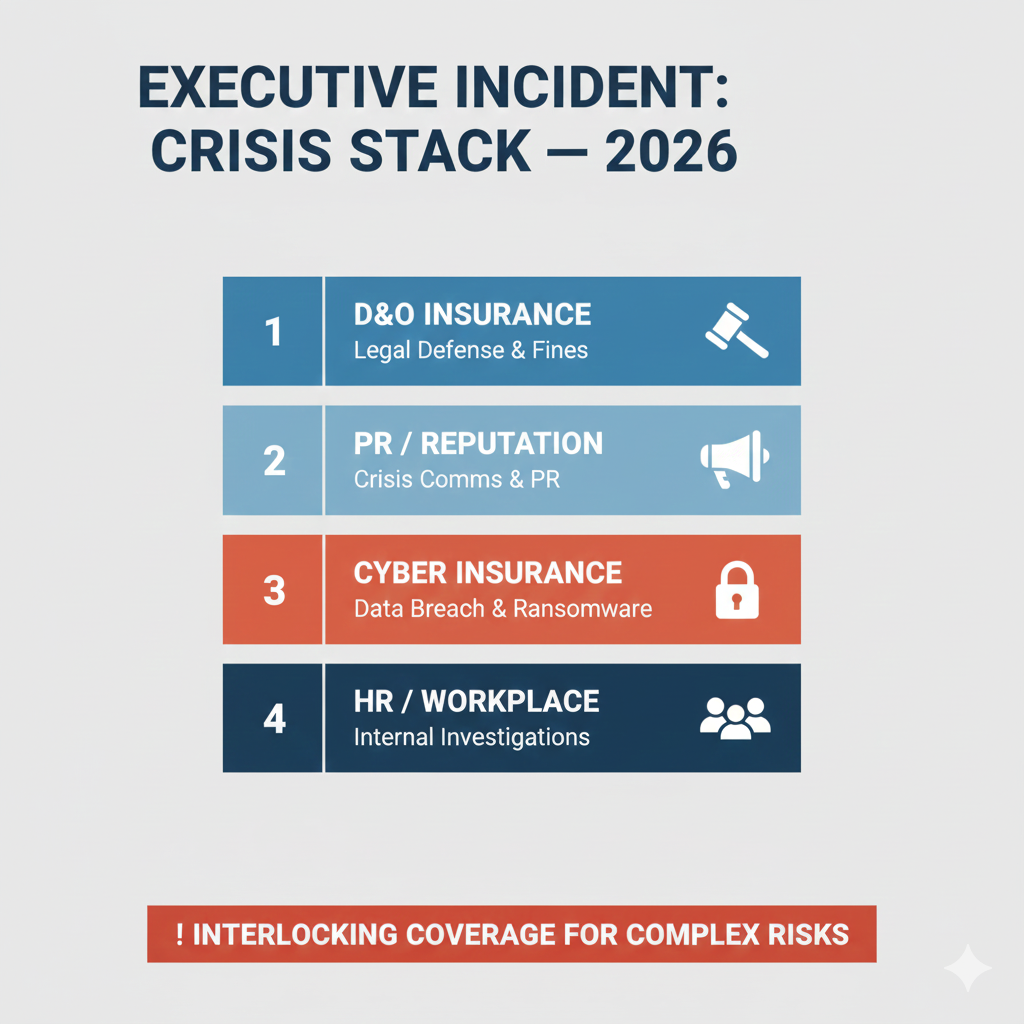 EXECUTIVE INCIDENT: CRISIS STACK — 2026

1
D&O INSURANCE
Legal Defense & Fines

2
PR / REPUTATION
Crisis Comms & PR

3
CYBER INSURANCE
Data Breach & Ransomware

4
HR / WORKPLACE
Internal Investigations

! INTERLOCKING COVERAGE FOR COMPLEX RISKS